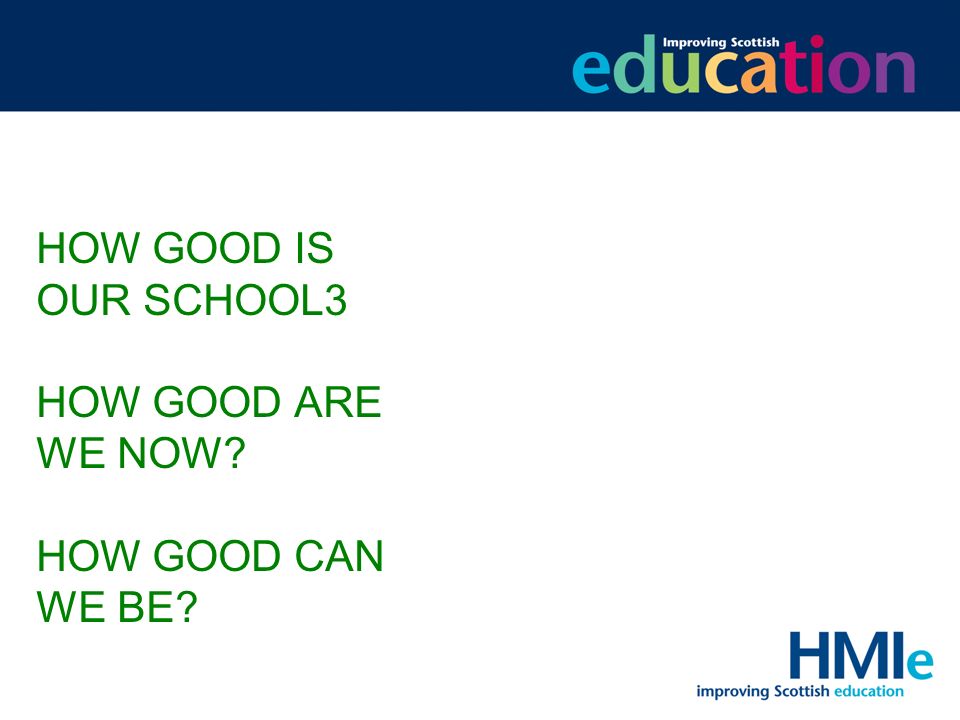 Improving Scottish
education

HOW GOOD IS OUR SCHOOL3

HOW GOOD ARE WE NOW?

HOW GOOD CAN WE BE?

HMIe
improving Scottish education